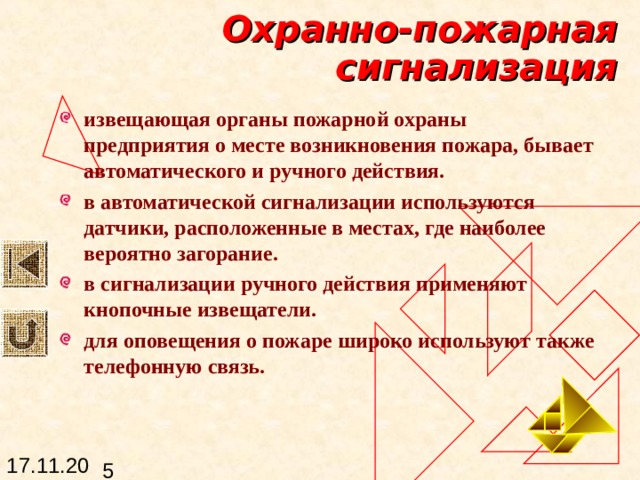 Охранно-пожарная сигнализация

извещающая органы пожарной охраны предприятия о месте возникновения пожара, бывает автоматического и ручного действия.

в автоматической сигнализации используются датчики, расположенные в местах, где наиболее вероятно загорание.

в сигнализации ручного действия применяют кнопочные извещатели.

для оповещения о пожаре широко используют также телефонную связь.

17.11.20 5